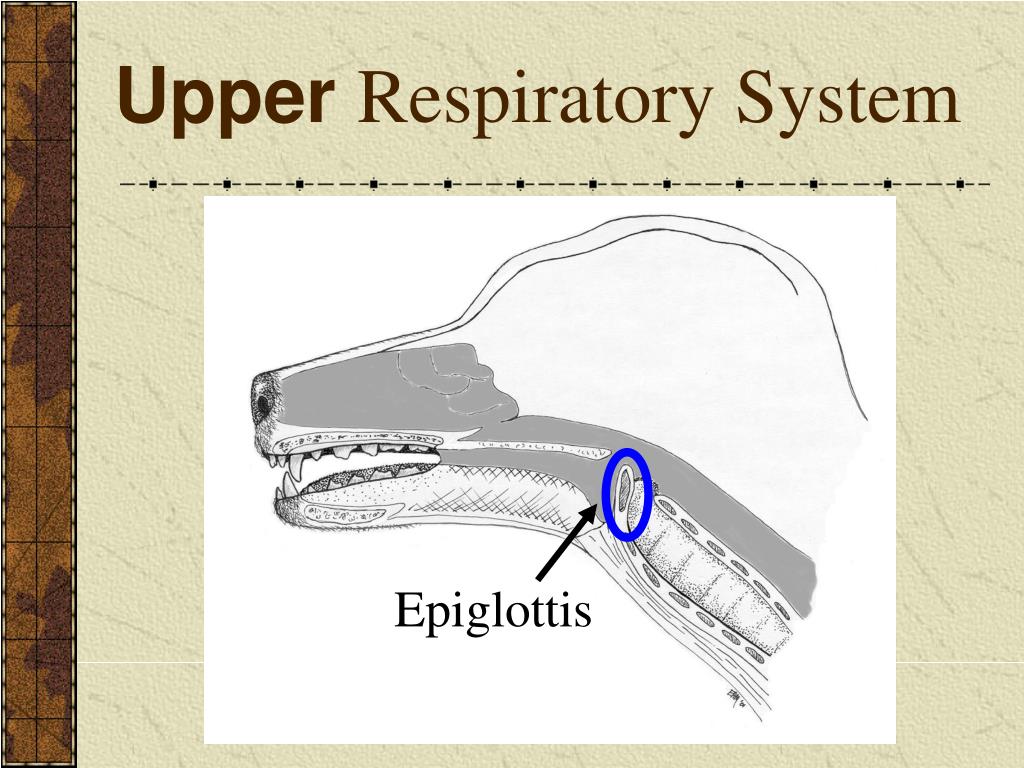 Upper Respiratory System

Epiglottis